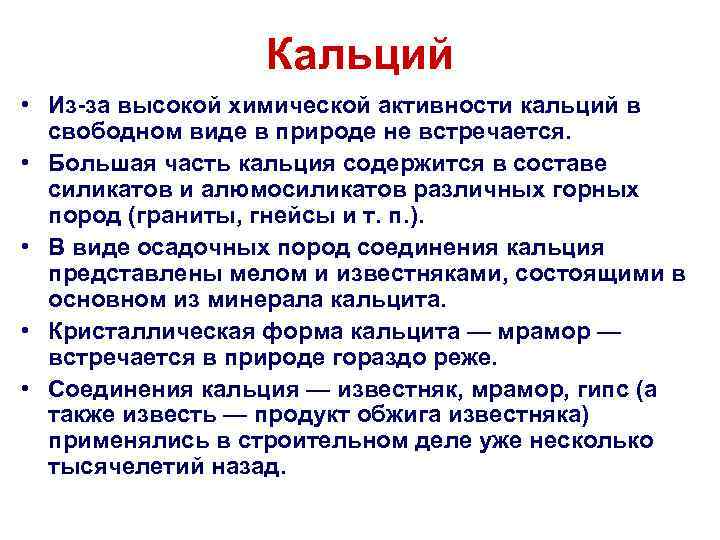 Кальций

• Из-за высокой химической активности кальций в свободном виде в природе не встречается.
• Большая часть кальция содержится в составе силикатов и алюмосиликатов различных горных пород (граниты, гнейсы и т. п.).
• В виде осадочных пород соединения кальция представлены мелом и известняками, состоящими в основном из минерала кальцита.
• Кристаллическая форма кальцита — мрамор — встречается в природе гораздо реже.
• Соединения кальция — известняк, мрамор, гипс (а также известь — продукт обжига известняка) применялись в строительном деле уже несколько тысячелетий назад.